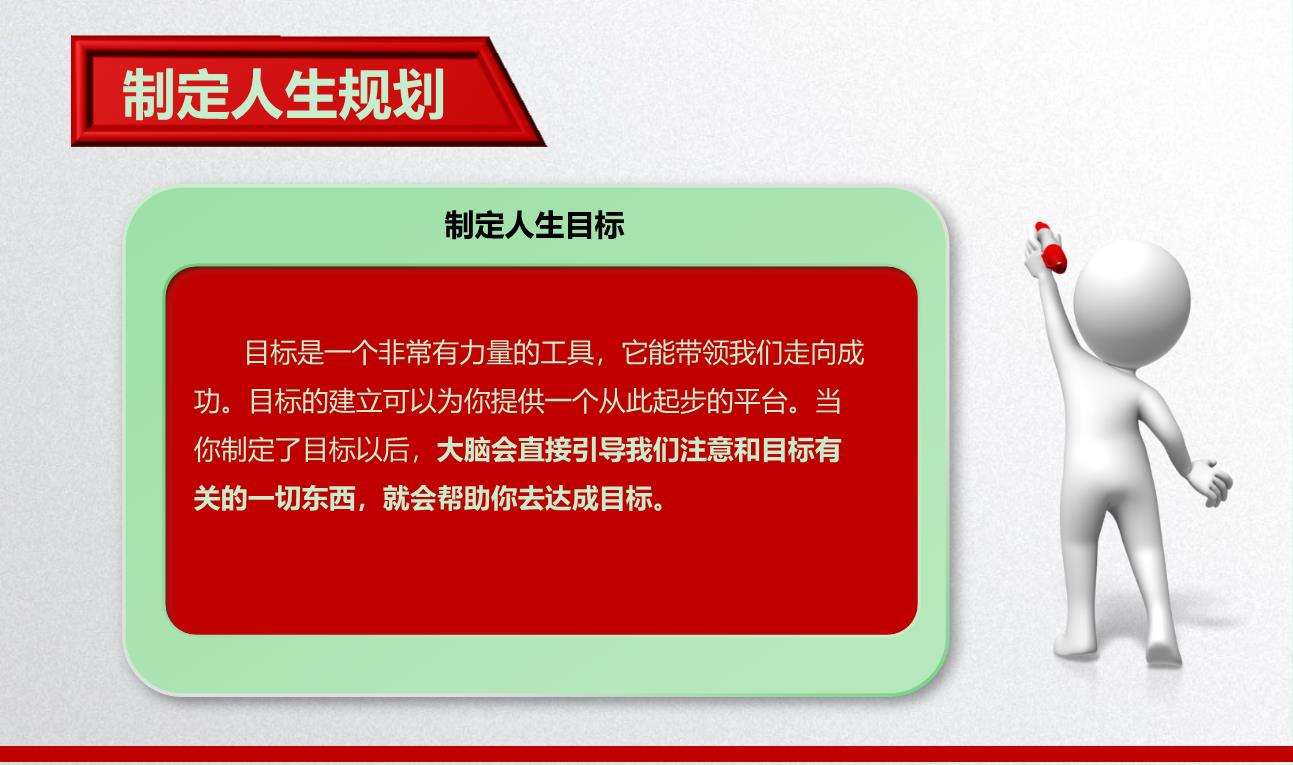 制定人生规划

制定人生目标

目标是一个非常有力量的工具，它能带领我们走向成功。目标的建立可以为你提供一个从此起步的平台。当你制定了目标以后，大脑会直接引导我们注意和目标有关的一切东西，就会帮助你去达成目标。